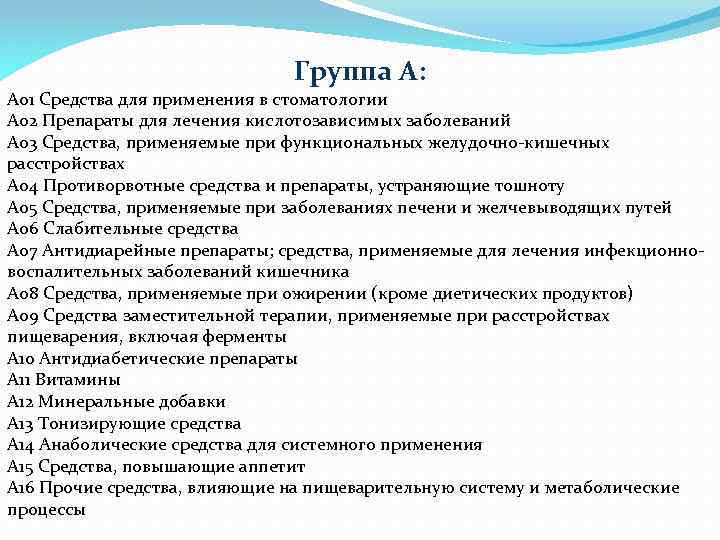 Группа А:

A01 Средства для применения в стоматологии
A02 Препараты для лечения кислотозависимых заболеваний
A03 Средства, применяемые при функциональных желудочно-кишечных расстройствах
A04 Противорвотные средства и препараты, устраняющие тошноту
A05 Средства, применяемые при заболеваниях печени и желчевыводящих путей
A06 Слабительные средства
A07 Антидиарейные препараты; средства, применяемые для лечения инфекционно-воспалительных заболеваний кишечника
A08 Средства, применяемые при ожирении (кроме диетических продуктов)
A09 Средства заместительной терапии, применяемые при расстройствах пищеварения, включая ферменты
A10 Антидиабетические препараты
A11 Витамины
A12 Минеральные добавки
A13 Тонизирующие средства
A14 Анаболические средства для системного применения
A15 Средства, повышающие аппетит
A16 Прочие средства, влияющие на пищеварительную систему и метаболические процессы